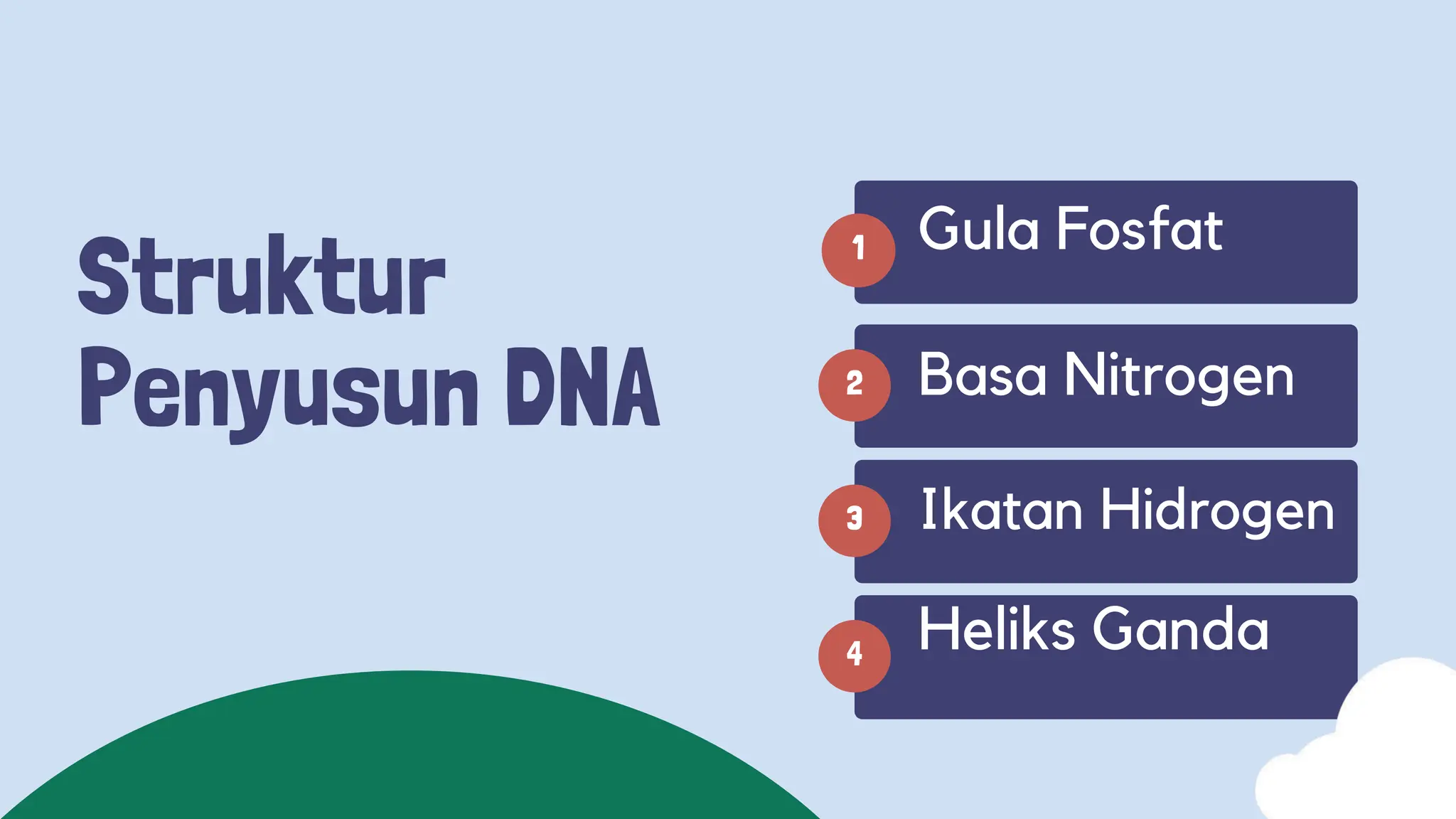 Struktur Penyusun DNA

1 Gula Fosfat

2 Basa Nitrogen

3 Ikatan Hidrogen

4 Heliks Ganda